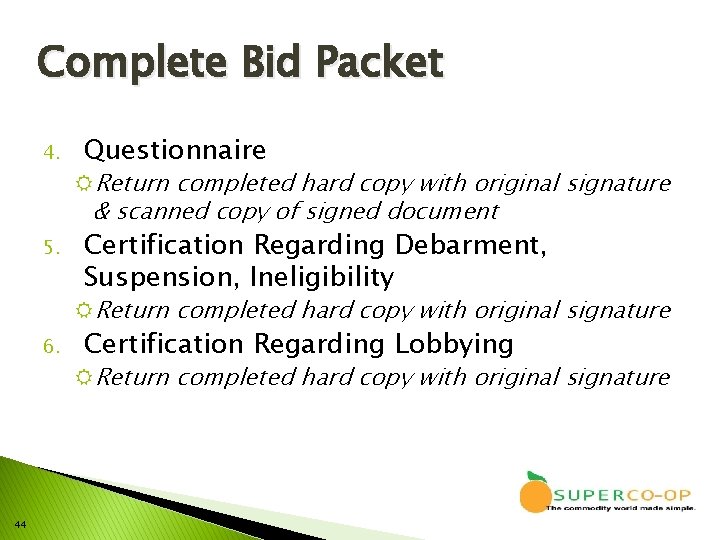 Complete Bid Packet

4. Questionnaire
Return completed hard copy with original signature & scanned copy of signed document

5. Certification Regarding Debarment, Suspension, Ineligibility
Return completed hard copy with original signature

6. Certification Regarding Lobbying
Return completed hard copy with original signature

44

SUPERCO-OP
The commodity world made simple.